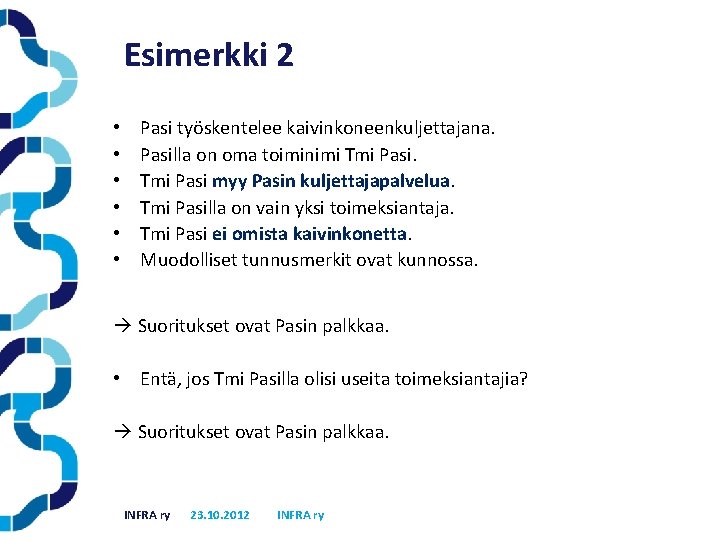 Esimerkki 2

• Pasi työskentelee kaivinkoneenkuljettajana.
• Pasilla on oma toiminimi Tmi Pasi.
• Tmi Pasi myy Pasin kuljettajapalvelua.
• Tmi Pasilla on vain yksi toimeksiantaja.
• Tmi Pasi ei omista kaivinkonetta.
• Muodolliset tunnusmerkit ovat kunnossa.

→ Suoritukset ovat Pasin palkkaa.

• Entä, jos Tmi Pasilla olisi useita toimeksiantajia?

→ Suoritukset ovat Pasin palkkaa.

INFRA ry 23.10.2012 INFRA ry